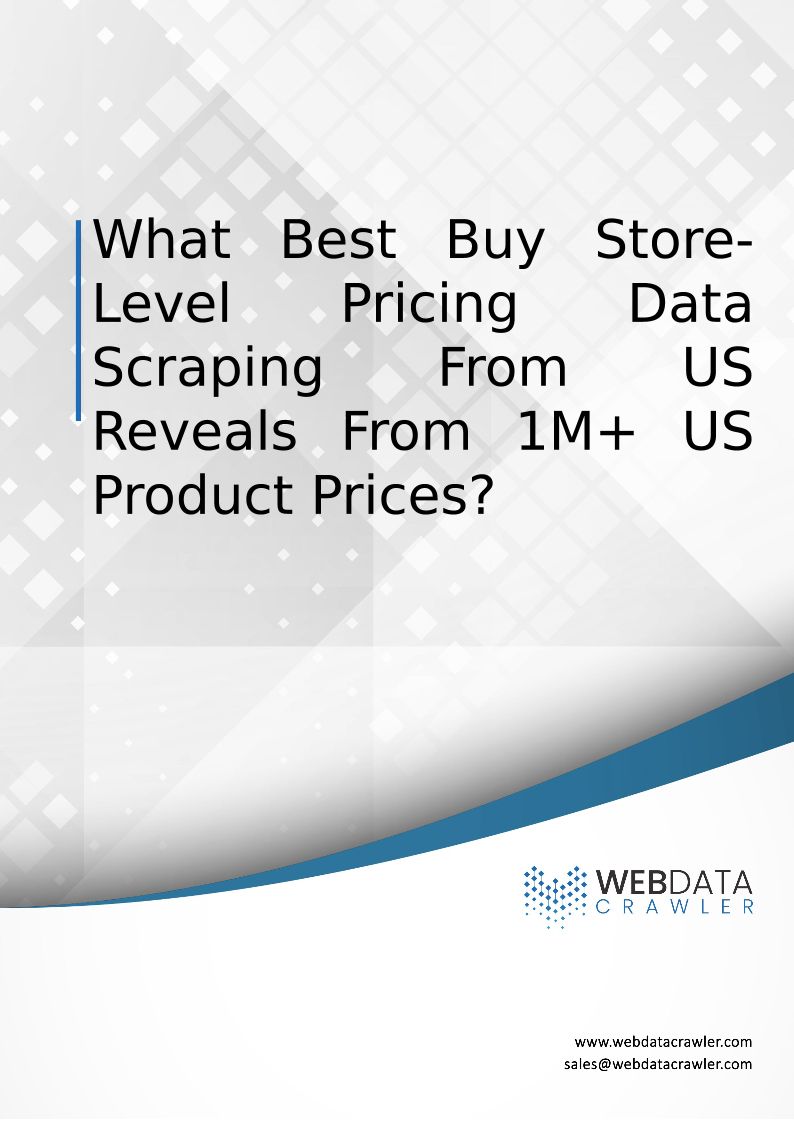 What Best Buy Store-Level Pricing Data Scraping From US Reveals From 1M+ US Product Prices?

WEBDATA
CRAWLER

www.webdatacrawler.com
sales@webdatacrawler.com